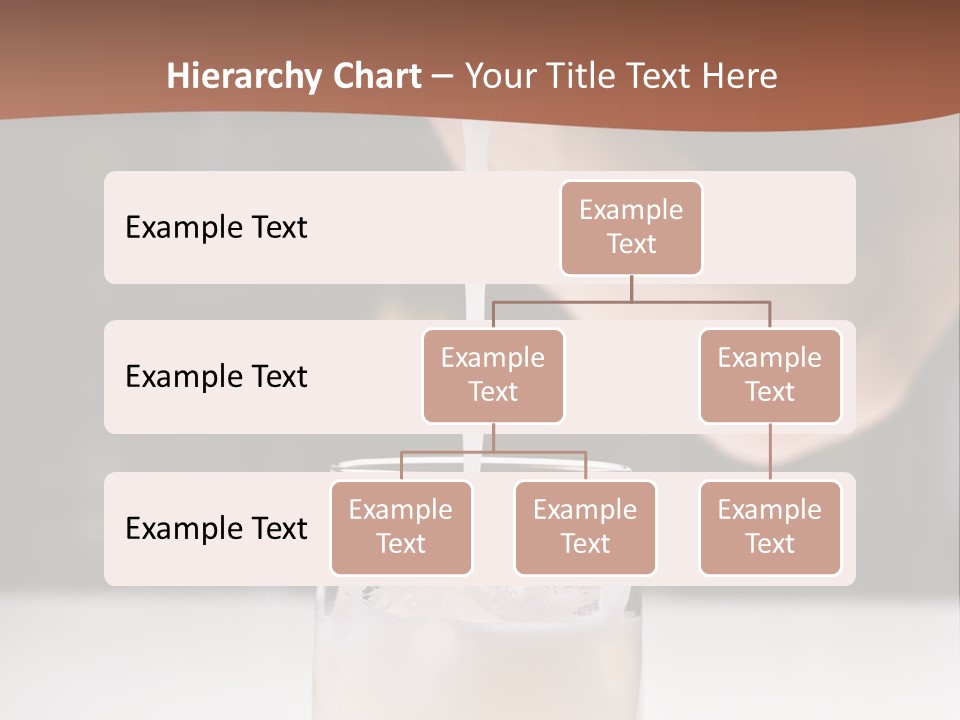 Hierarchy Chart – Your Title Text Here

Example Text

Example Text

Example Text

Example Text

Example Text

Example Text

Example Text

Example Text

Example Text